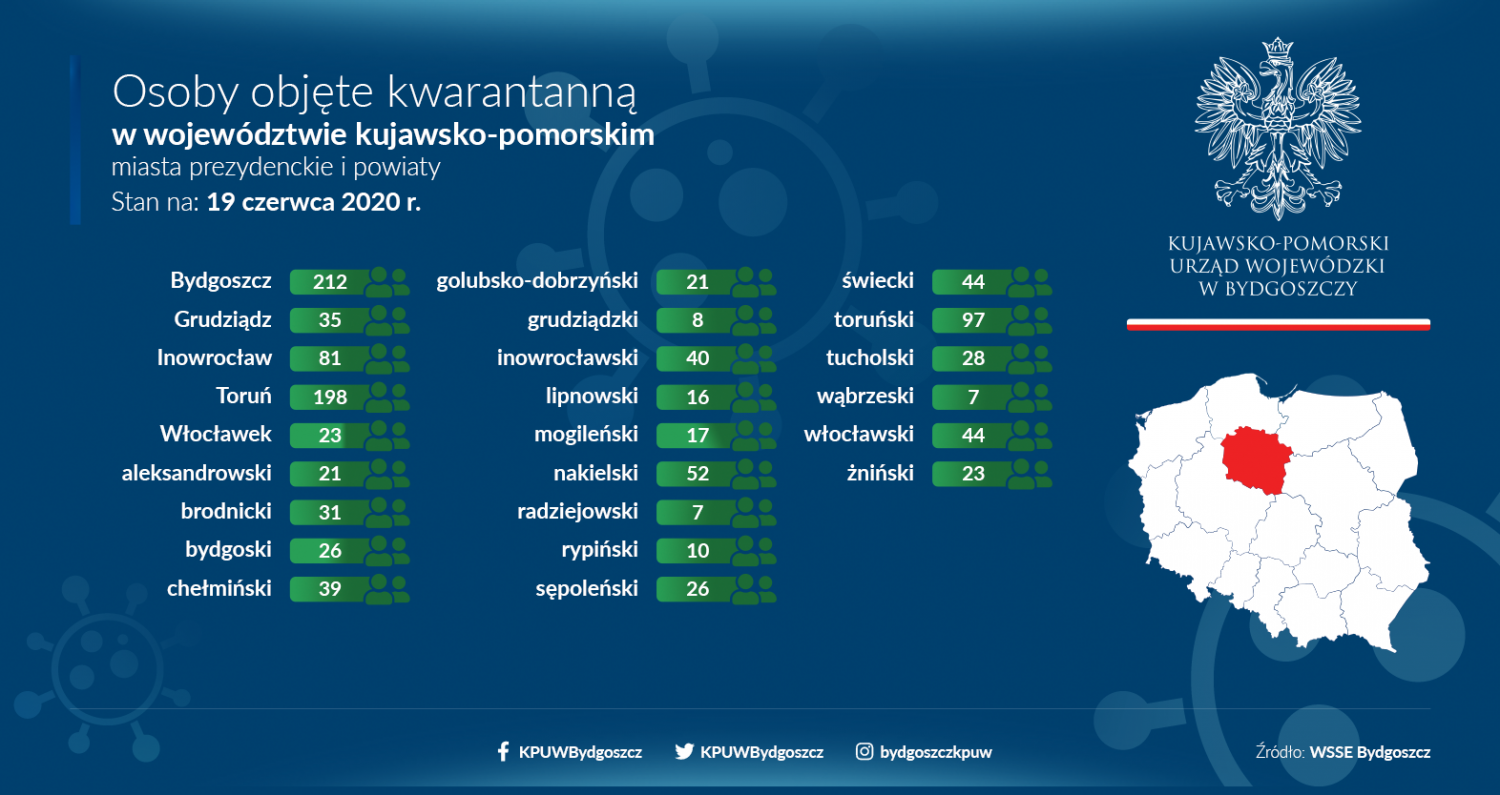 Osoby objęte kwarantanną
w województwie kujawsko-pomorskim
miasta prezydenckie i powiaty
Stan na: 19 czerwca 2020 r.

KUJAWSKO-POMORSKI
URZĄD WOJEWÓDZKI
W BYDGOSZCZY

| | |
|---|---|
| Bydgoszcz | 212 |
| Grudziądz | 35 |
| Inowrocław | 81 |
| Toruń | 198 |
| Włocławek | 23 |
| aleksandrowski | 21 |
| brodnicki | 31 |
| bydgoski | 26 |
| chełmiński | 39 |

| | |
|---|---|
| golubsko-dobrzyński | 21 |
| grudziądzki | 8 |
| inowrocławski | 40 |
| lipnowski | 16 |
| mogileński | 17 |
| nakielski | 52 |
| radziejowski | 7 |
| rypiński | 10 |
| sępoleński | 26 |

| | |
|---|---|
| świecki | 44 |
| toruński | 97 |
| tucholski | 28 |
| wąbrzeski | 7 |
| włocławski | 44 |
| żniński | 23 |

KPUWBydgoszcz KPUWBydgoszcz bydgoszczkpuw

Źródło: WSSE Bydgoszcz